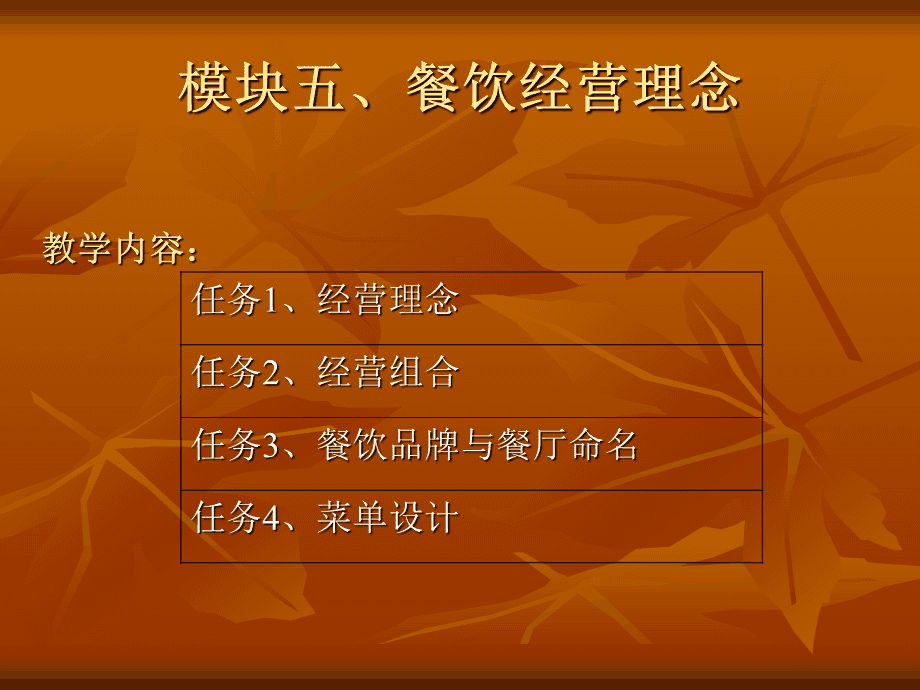 模块五、餐饮经营理念

教学内容：

| 任务1、经营理念 |
|---|
| 任务2、经营组合 |
| 任务3、餐饮品牌与餐厅命名 |
| 任务4、菜单设计 |